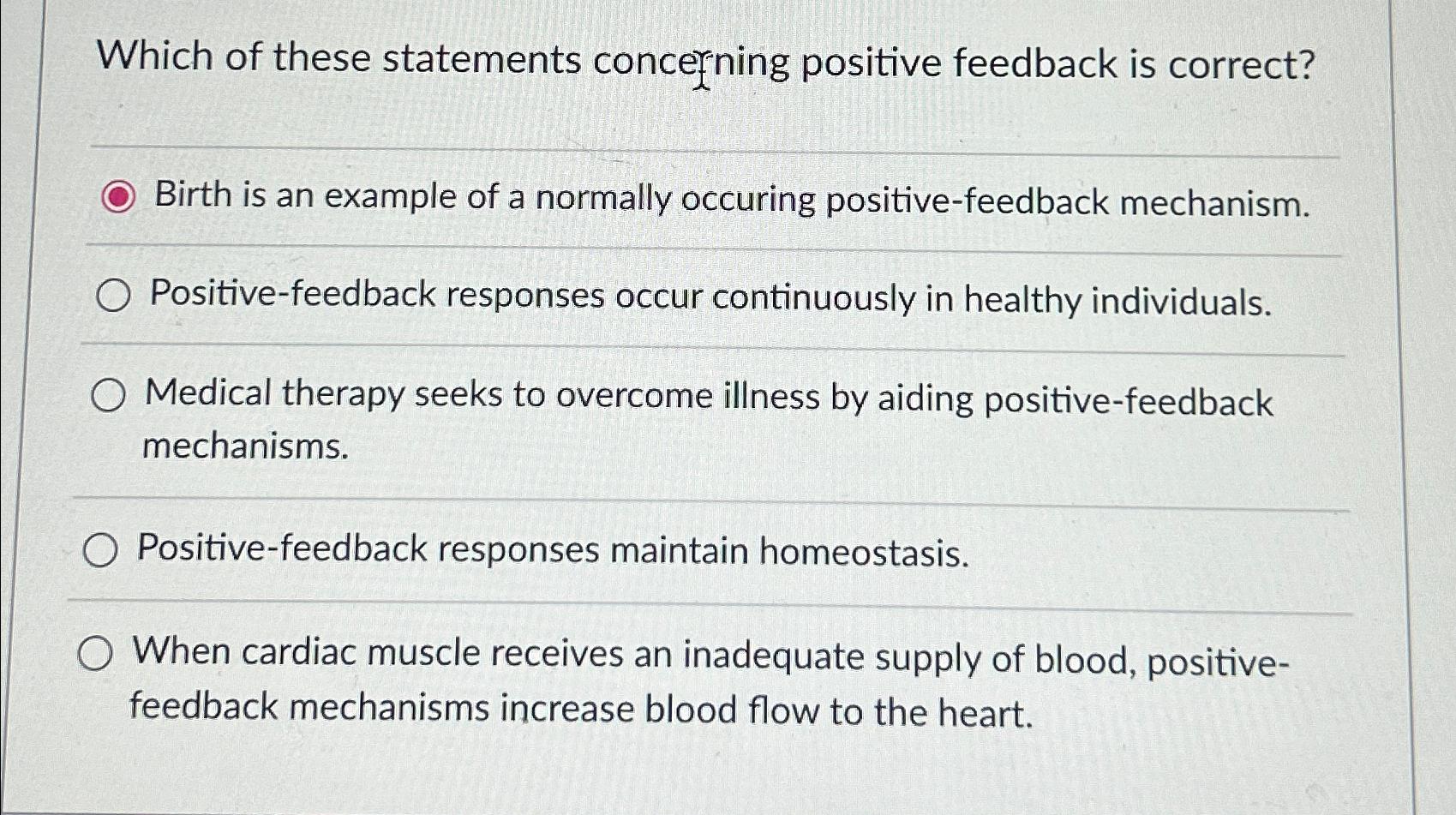 Which of these statements concerning positive feedback is correct?

Birth is an example of a normally occuring positive-feedback mechanism.

Positive-feedback responses occur continuously in healthy individuals.

Medical therapy seeks to overcome illness by aiding positive-feedback mechanisms.

Positive-feedback responses maintain homeostasis.

When cardiac muscle receives an inadequate supply of blood, positive-feedback mechanisms increase blood flow to the heart.